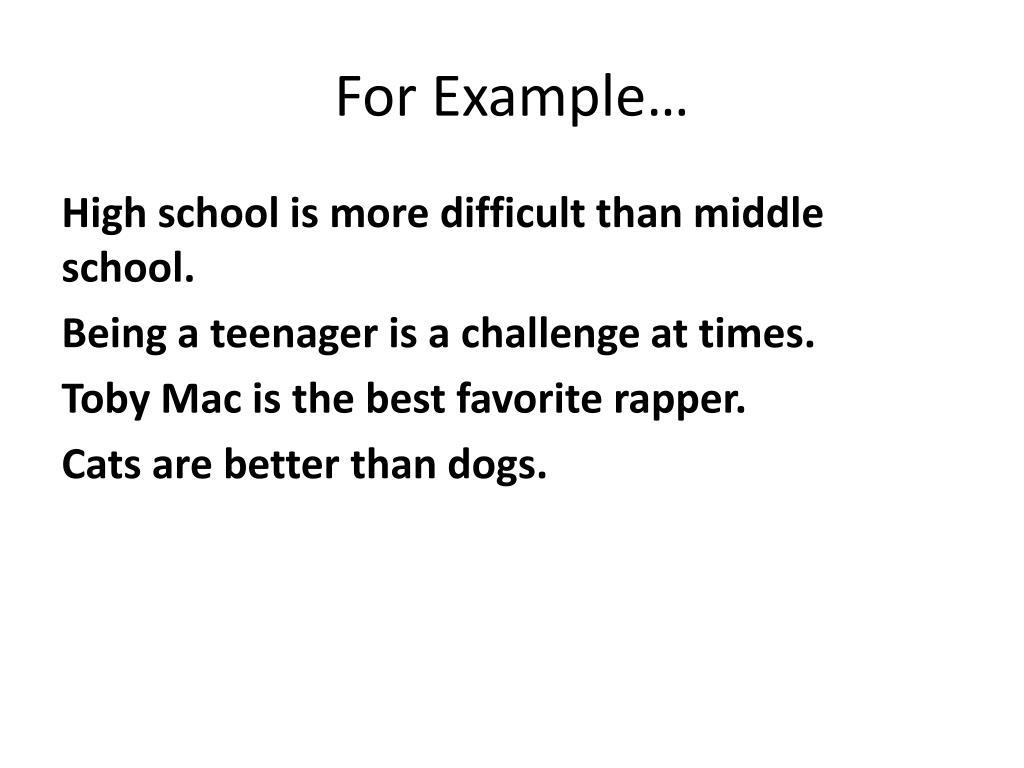 For Example…

High school is more difficult than middle school.

Being a teenager is a challenge at times.

Toby Mac is the best favorite rapper.

Cats are better than dogs.